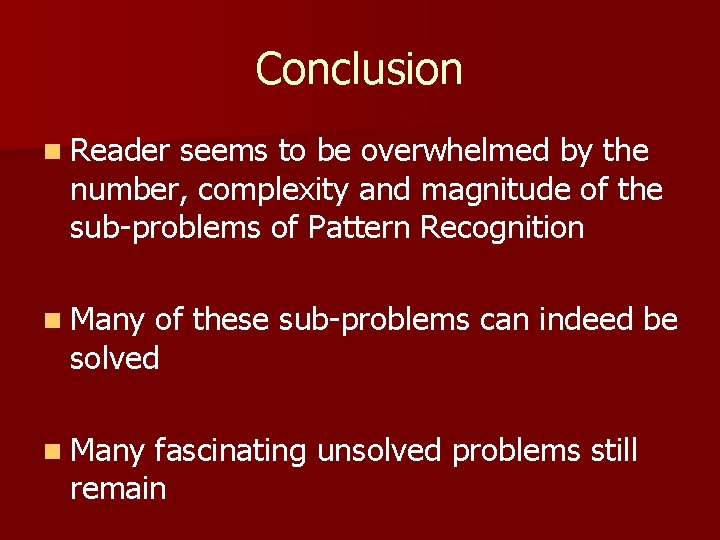 Conclusion

Reader seems to be overwhelmed by the number, complexity and magnitude of the sub-problems of Pattern Recognition

Many of these sub-problems can indeed be solved

Many fascinating unsolved problems still remain